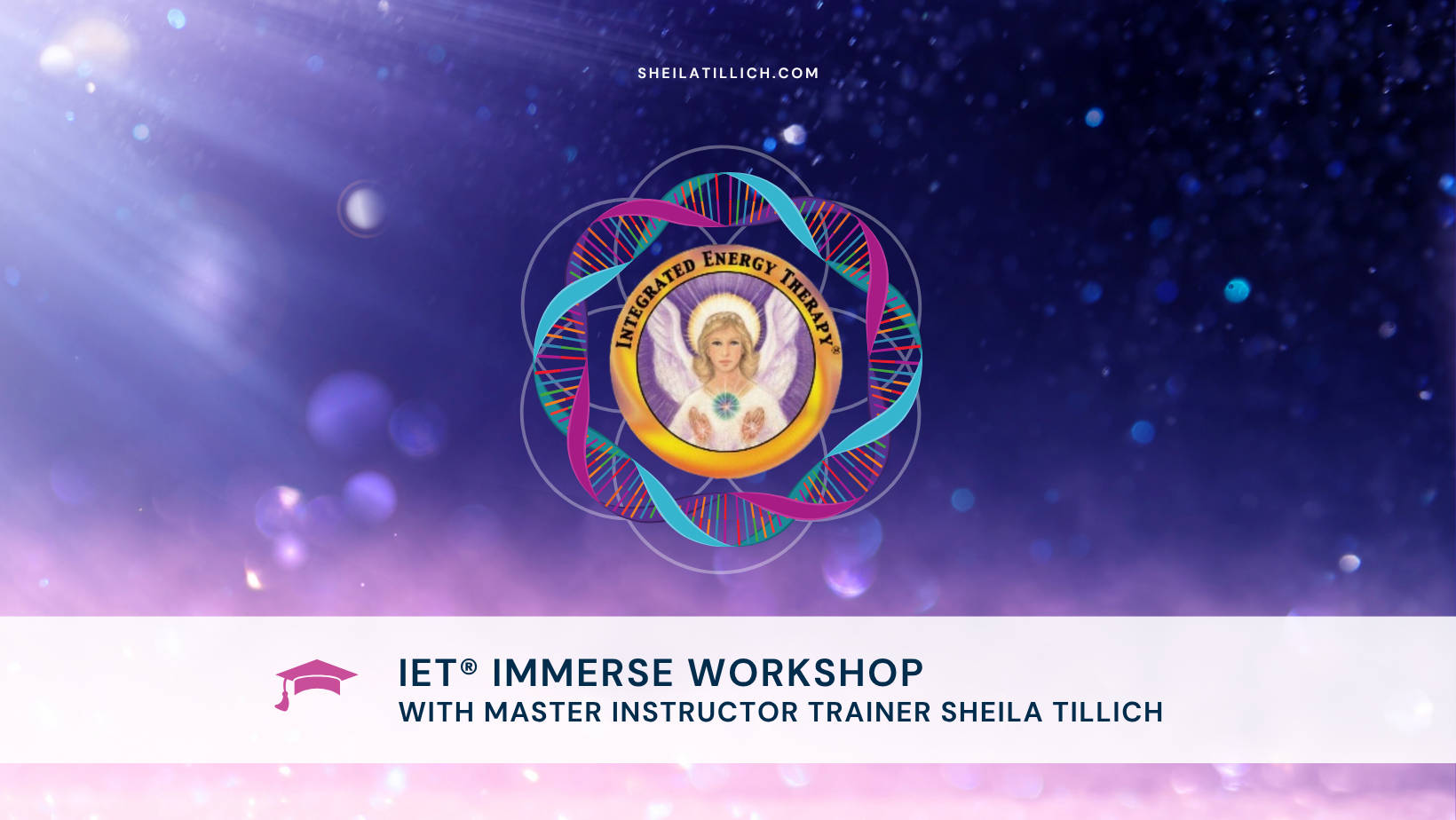 SHEILATILLICH.COM

INTEGRATED ENERGY THERAPY®

IET® IMMERSE WORKSHOP
WITH MASTER INSTRUCTOR TRAINER SHEILA TILLICH